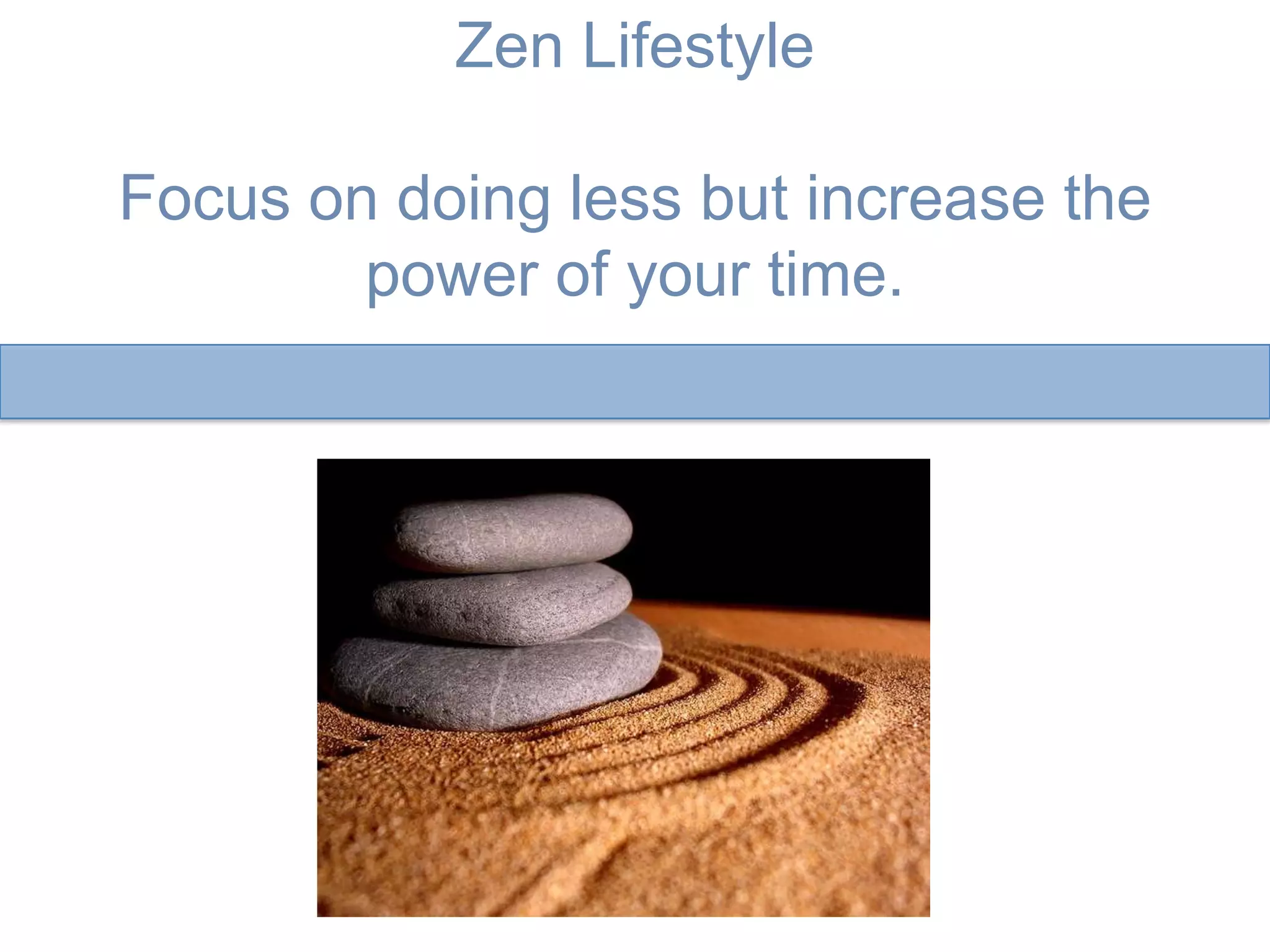 Zen Lifestyle

Focus on doing less but increase the power of your time.